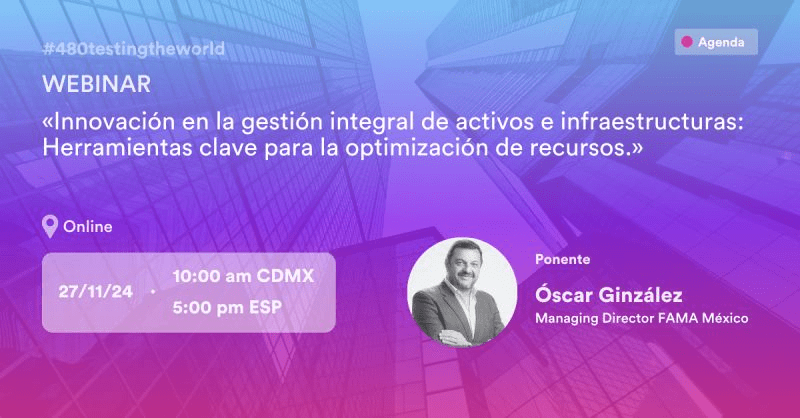 #480testingtheworld

Agenda

WEBINAR

«Innovación en la gestión integral de activos e infraestructuras: Herramientas clave para la optimización de recursos.»

Online

27/11/24 · 10:00 am CDMX
5:00 pm ESP

Ponente

Óscar Ginzález

Managing Director FAMA México